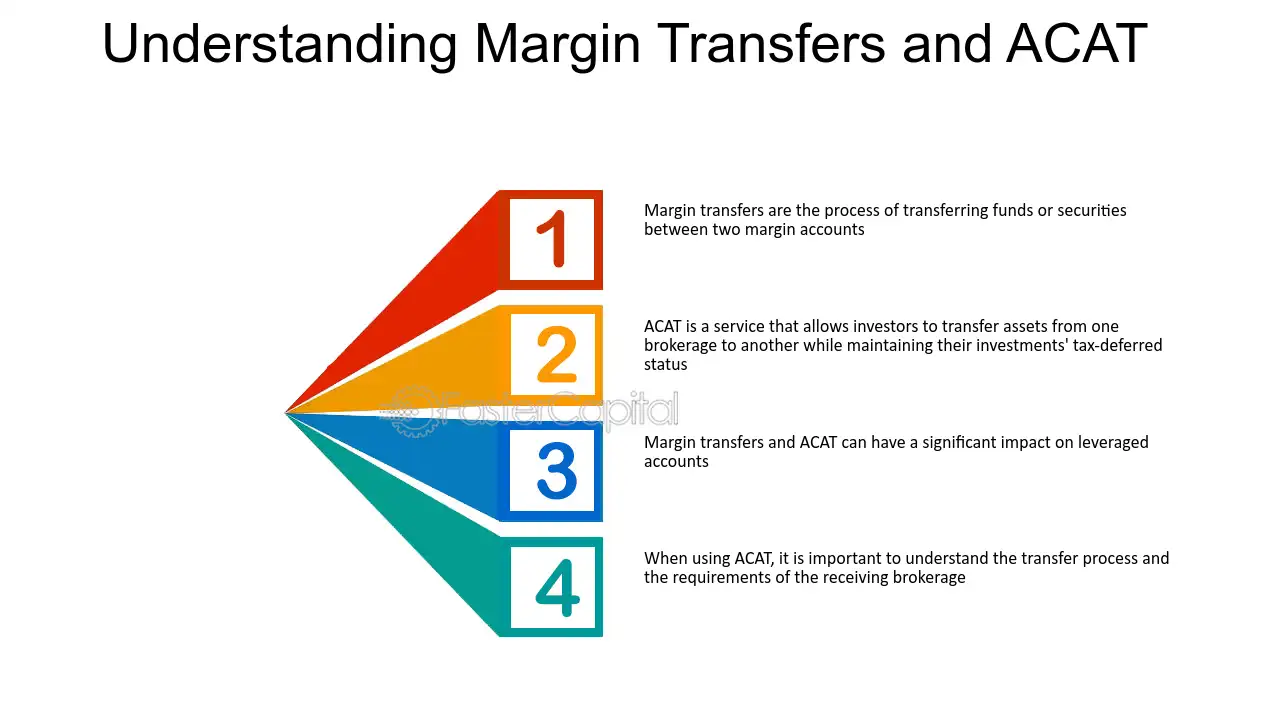 Understanding Margin Transfers and ACAT

1

Margin transfers are the process of transferring funds or securities between two margin accounts

2

ACAT is a service that allows investors to transfer assets from one brokerage to another while maintaining their investments' tax-deferred status

3

Margin transfers and ACAT can have a significant impact on leveraged accounts

4

When using ACAT, it is important to understand the transfer process and the requirements of the receiving brokerage

FasterCapital